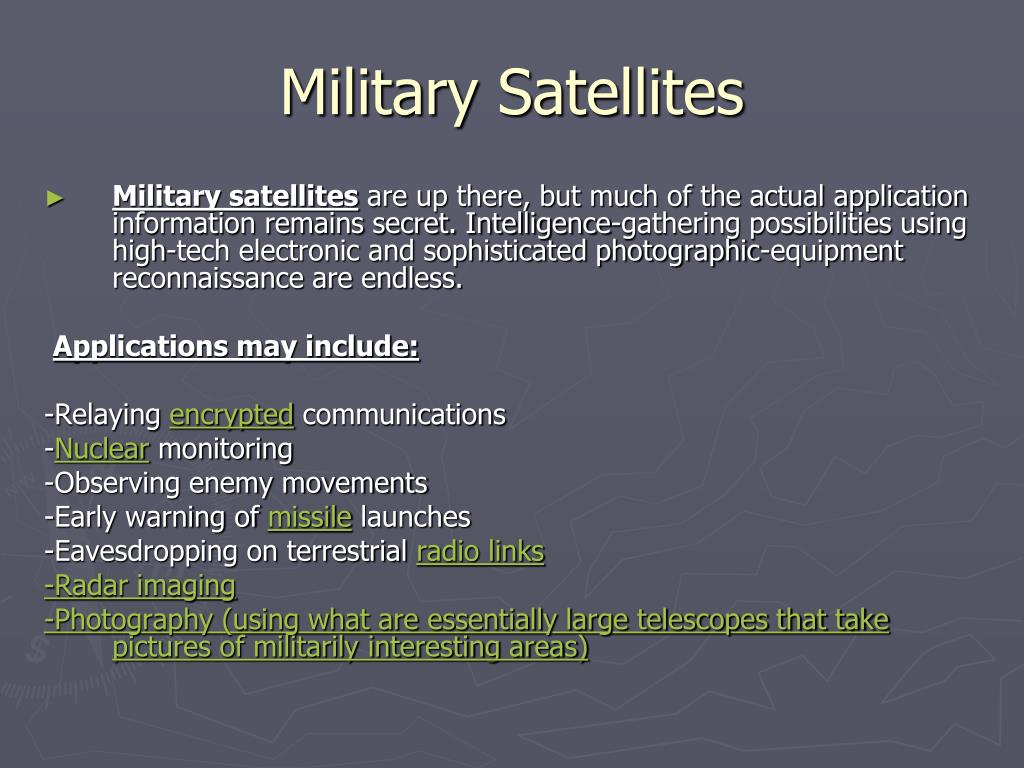 Military Satellites

► Military satellites are up there, but much of the actual application information remains secret. Intelligence-gathering possibilities using high-tech electronic and sophisticated photographic-equipment reconnaissance are endless.

Applications may include:

-Relaying encrypted communications
-Nuclear monitoring
-Observing enemy movements
-Early warning of missile launches
-Eavesdropping on terrestrial radio links
-Radar imaging
-Photography (using what are essentially large telescopes that take pictures of militarily interesting areas)